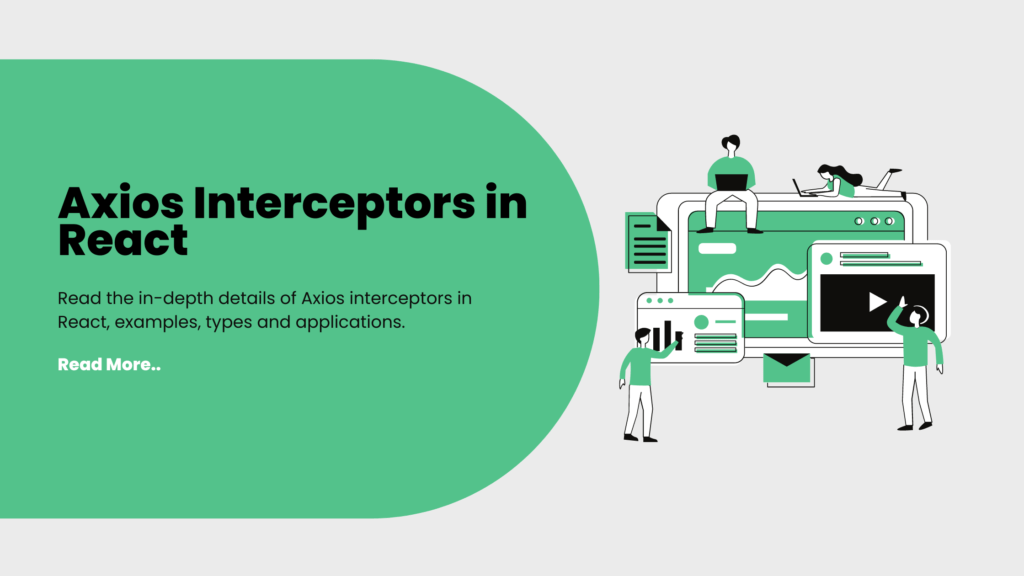 Axios Interceptors in React

Read the in-depth details of Axios interceptors in React, examples, types and applications.

Read More..